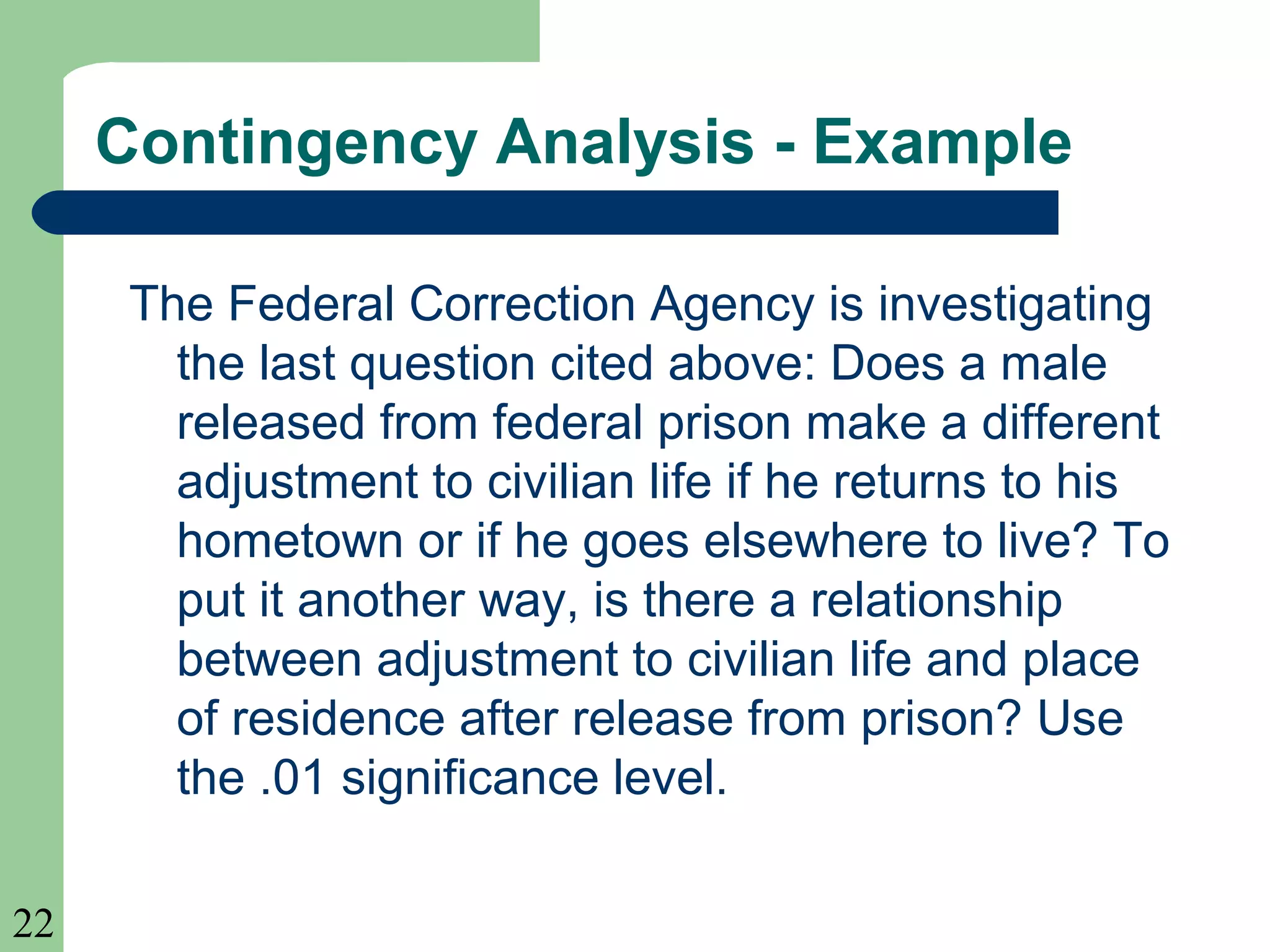 Contingency Analysis - Example

The Federal Correction Agency is investigating the last question cited above: Does a male released from federal prison make a different adjustment to civilian life if he returns to his hometown or if he goes elsewhere to live? To put it another way, is there a relationship between adjustment to civilian life and place of residence after release from prison? Use the .01 significance level.

22